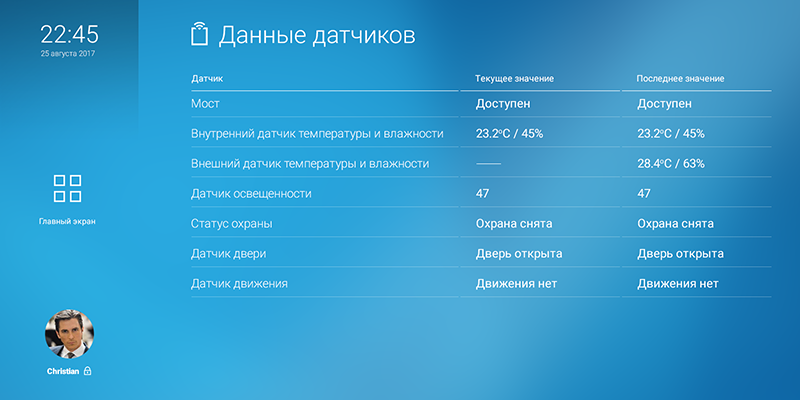 22:45
25 августа 2017

Главный экран

Christian

Данные датчиков

| Датчик | Текущее значение | Последнее значение |
|---|---|---|
| Мост | Доступен | Доступен |
| Внутренний датчик температуры и влажности | 23.2°C / 45% | 23.2°C / 45% |
| Внешний датчик температуры и влажности | —— | 28.4°C / 63% |
| Датчик освещенности | 47 | 47 |
| Статус охраны | Охрана снята | Охрана снята |
| Датчик двери | Дверь открыта | Дверь открыта |
| Датчик движения | Движения нет | Движения нет |